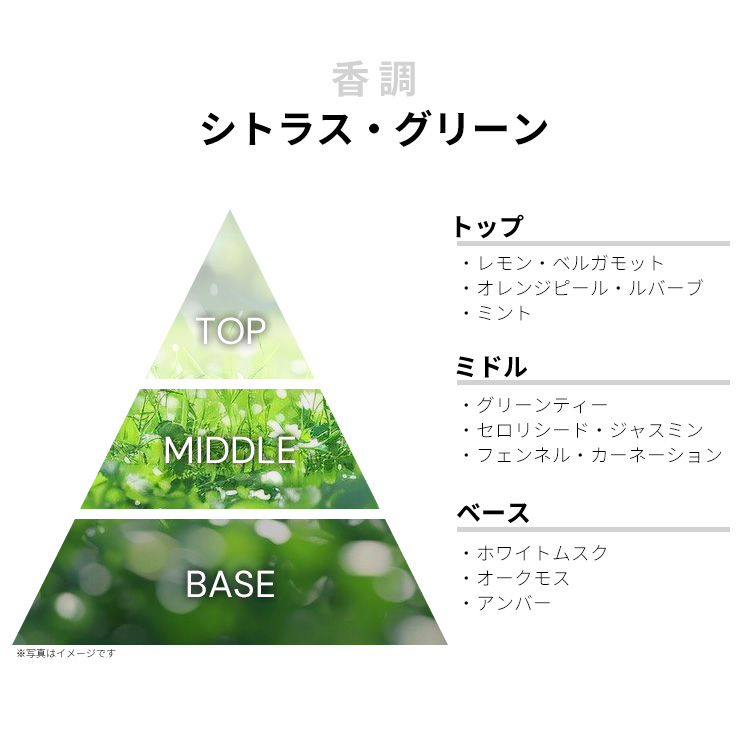 香調
シトラス・グリーン

TOP

MIDDLE

BASE

※写真はイメージです

トップ
・レモン・ベルガモット
・オレンジピール・ルバーブ
・ミント

ミドル
・グリーンティー
・セロリシード・ジャスミン
・フェンネル・カーネーション

ベース
・ホワイトムスク
・オークモス
・アンバー